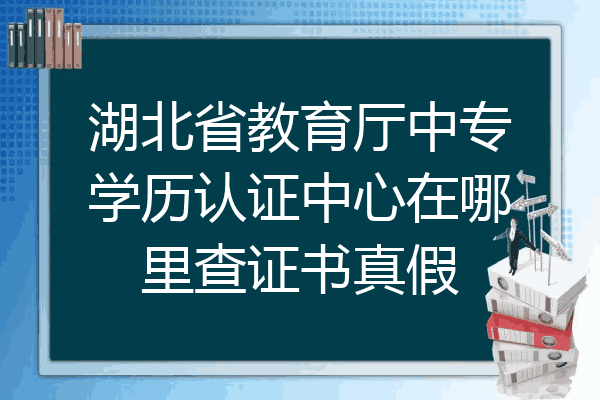 湖北省教育厅中专学历认证中心在哪里查证书真假